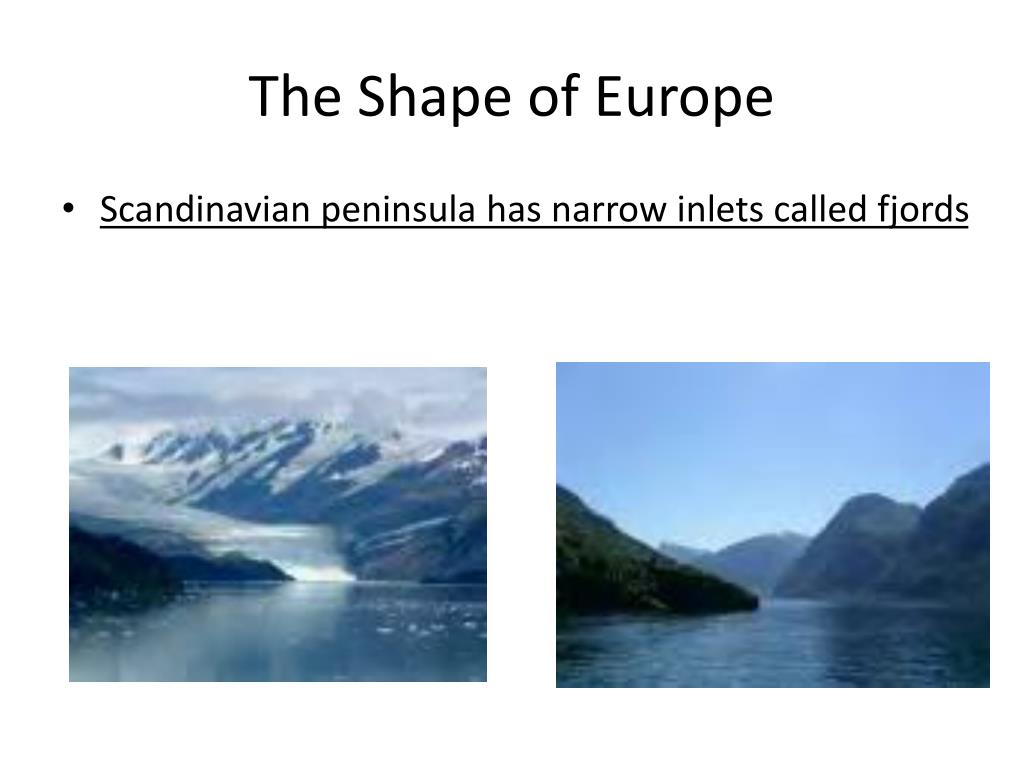 The Shape of Europe

• Scandinavian peninsula has narrow inlets called fjords